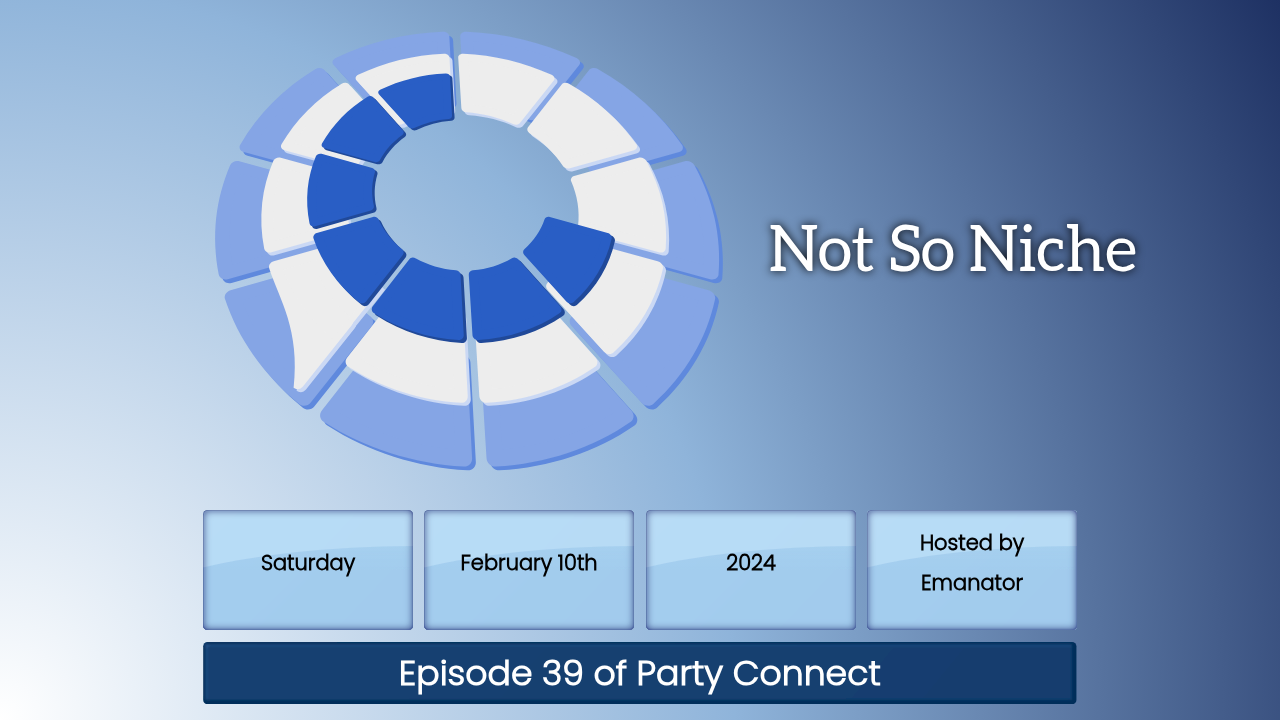 Not So Niche

Saturday

February 10th

2024

Hosted by Emanator

Episode 39 of Party Connect